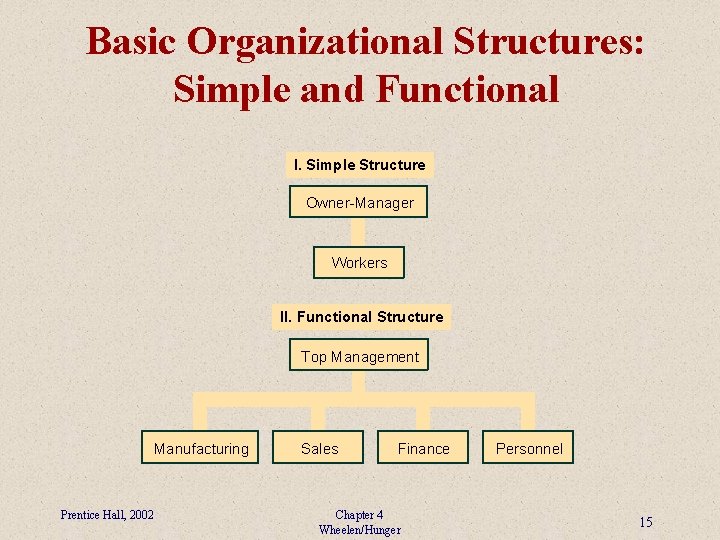 Basic Organizational Structures: Simple and Functional

I. Simple Structure

Owner-Manager

Workers

II. Functional Structure

Top Management

Manufacturing

Sales

Finance

Personnel

Prentice Hall, 2002

Chapter 4
Wheelen/Hunger

15